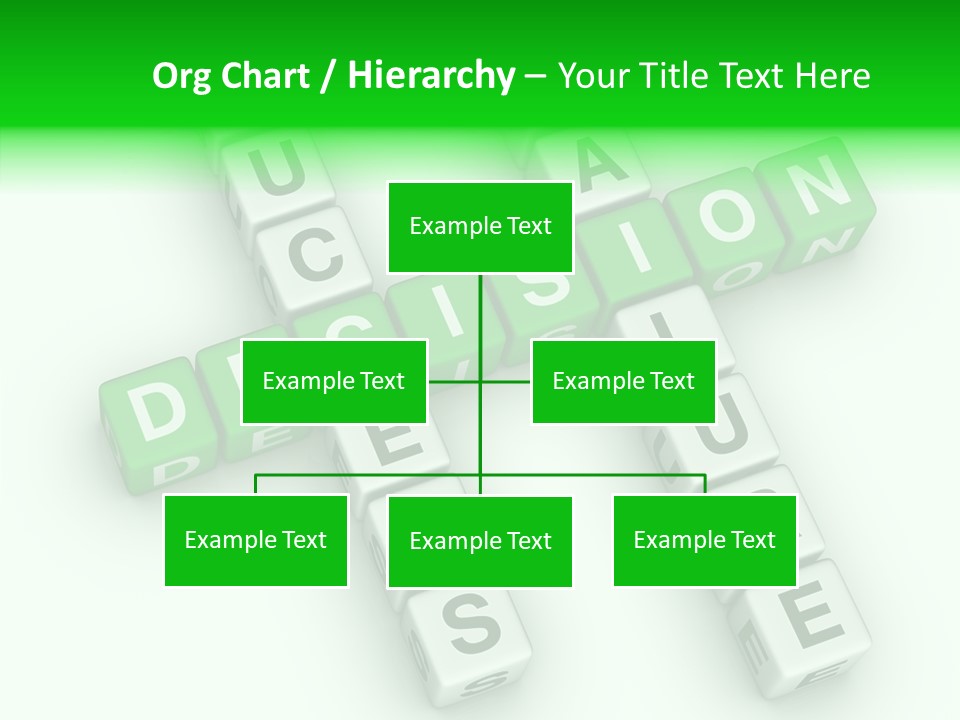 Org Chart / Hierarchy – Your Title Text Here

Example Text

Example Text

Example Text

Example Text

Example Text

Example Text